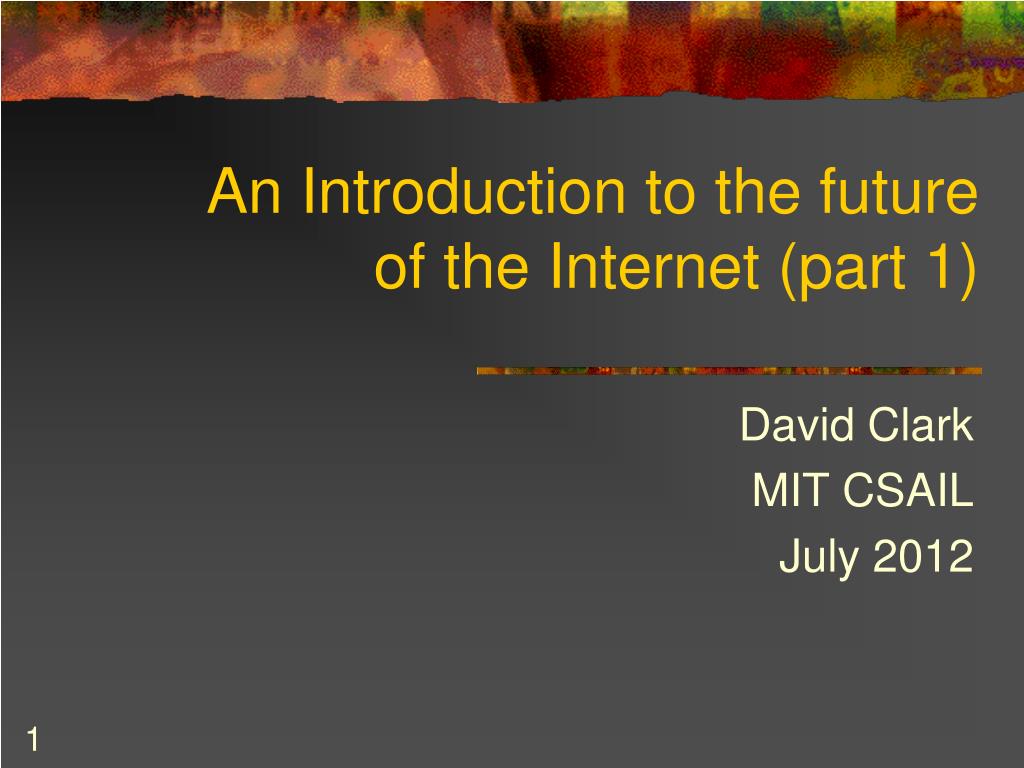 An Introduction to the future of the Internet (part 1)

David Clark
MIT CSAIL
July 2012

1